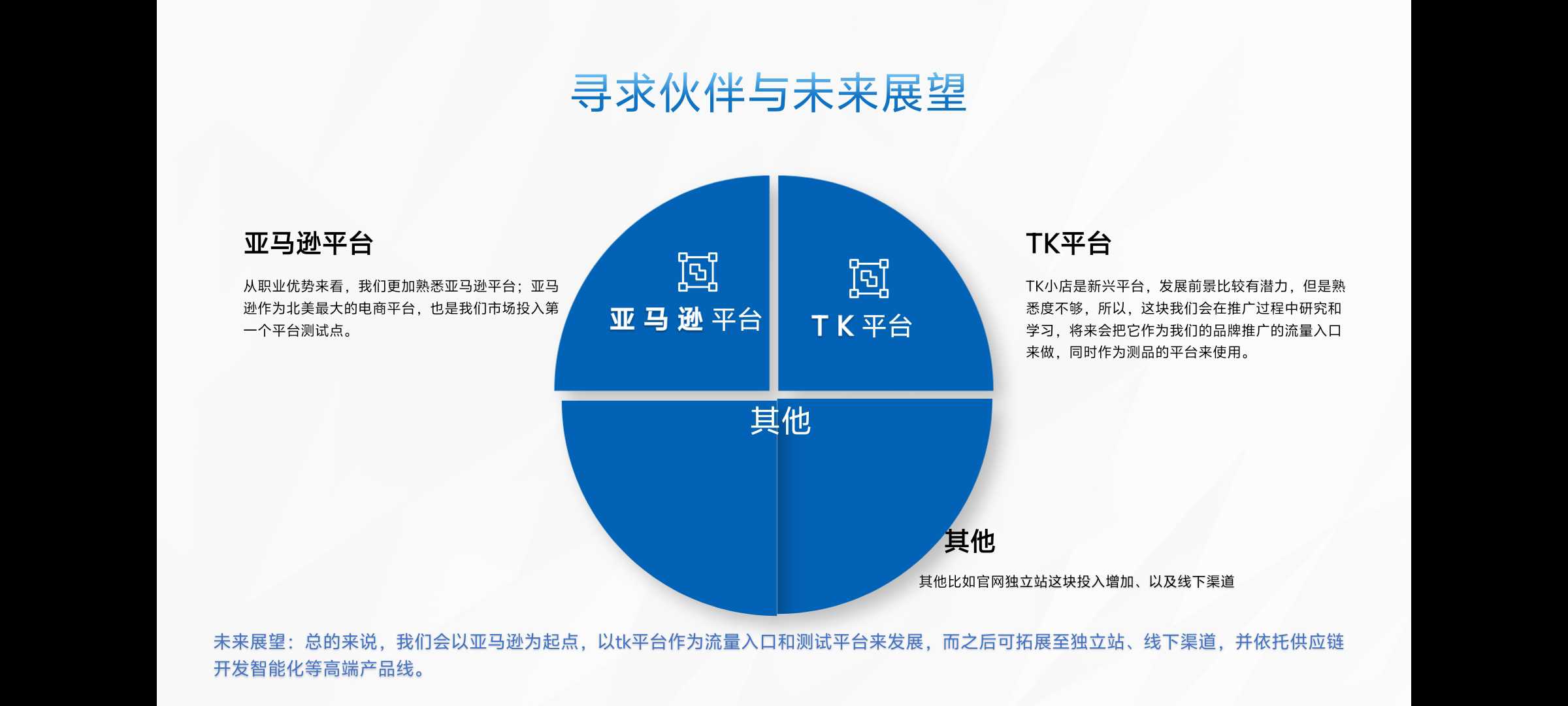 寻求伙伴与未来展望

亚马逊平台

从职业优势来看，我们更加熟悉亚马逊平台；亚马逊作为北美最大的电商平台，也是我们市场投入第一个平台测试点。

亚马逊平台

TK平台

其他

TK平台

TK小店是新兴平台，发展前景比较有潜力，但是熟悉度不够，所以，这块我们会在推广过程中研究和学习，将来会把它作为我们的品牌推广的流量入口来做，同时作为测品的平台来使用。

其他

其他比如官网独立站这块投入增加、以及线下渠道

未来展望：总的来说，我们会以亚马逊为起点，以tk平台作为流量入口和测试平台来发展，而之后可拓展至独立站、线下渠道，并依托供应链开发智能化等高端产品线。